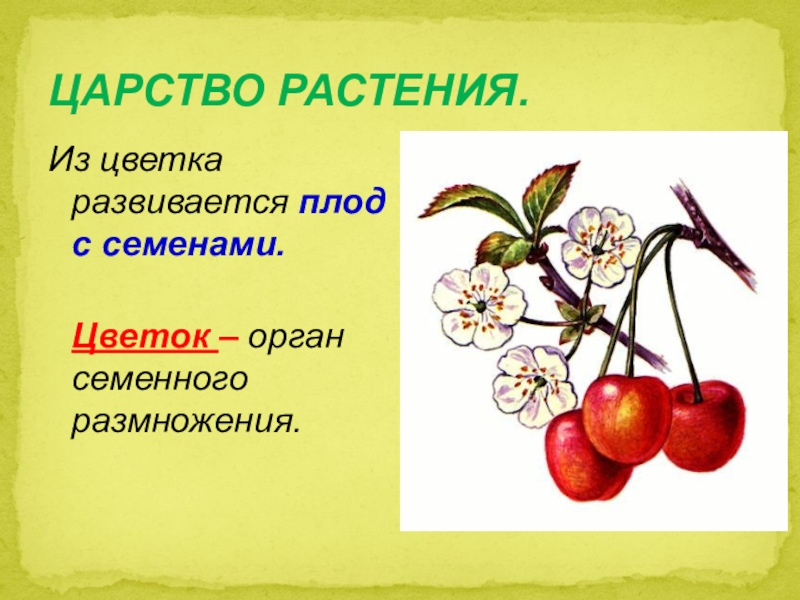 ЦАРСТВО РАСТЕНИЯ.

Из цветка развивается плод с семенами.

Цветок – орган семенного размножения.